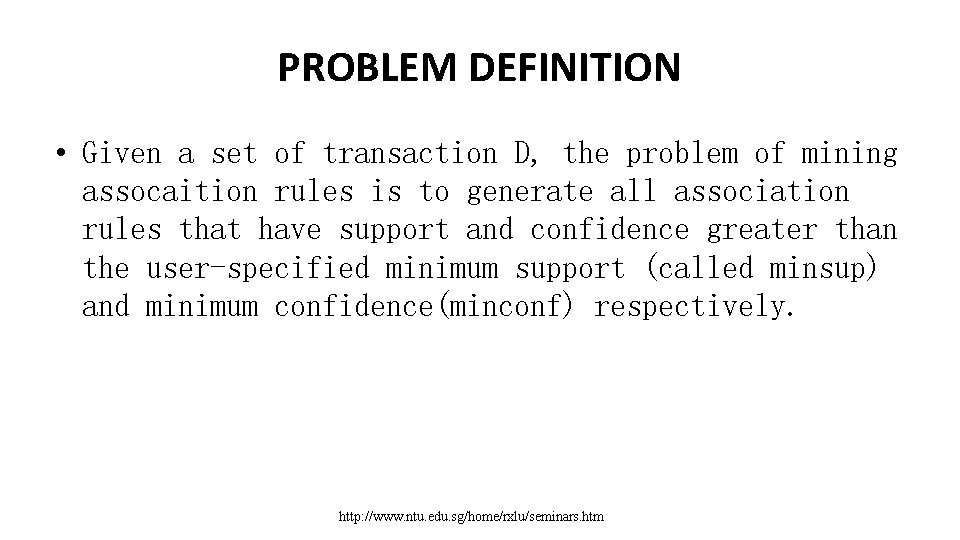 PROBLEM DEFINITION

• Given a set of transaction D, the problem of mining assocaition rules is to generate all association rules that have support and confidence greater than the user-specified minimum support (called minsup) and minimum confidence(minconf) respectively.

http://www.ntu.edu.sg/home/rxlu/seminars.htm